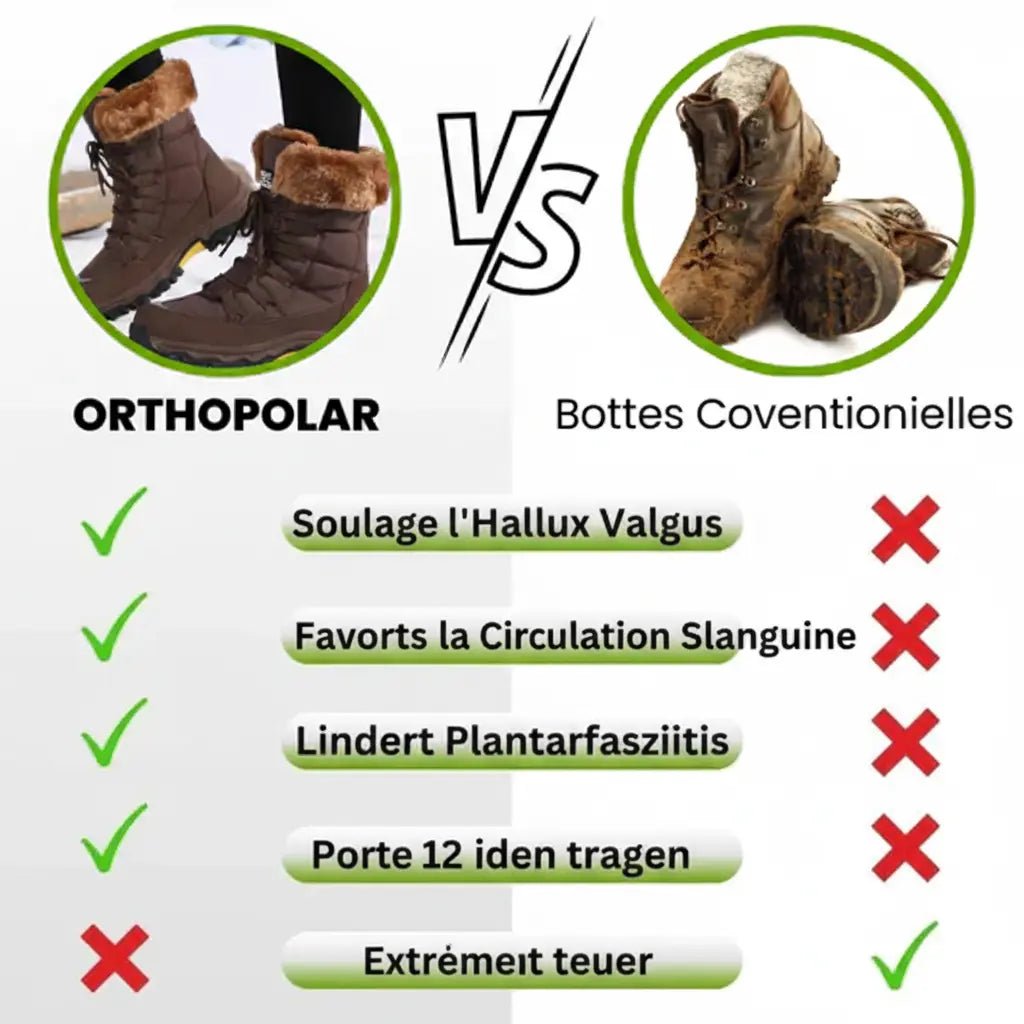 VS

ORTHOPOLAR

Bottes Coventionielles

Soulage l'Hallux Valgus

Favorts la Circulation Slanguine

Lindert Plantarfasziitis

Porte 12 iden tragen

Extrémeıt teuer